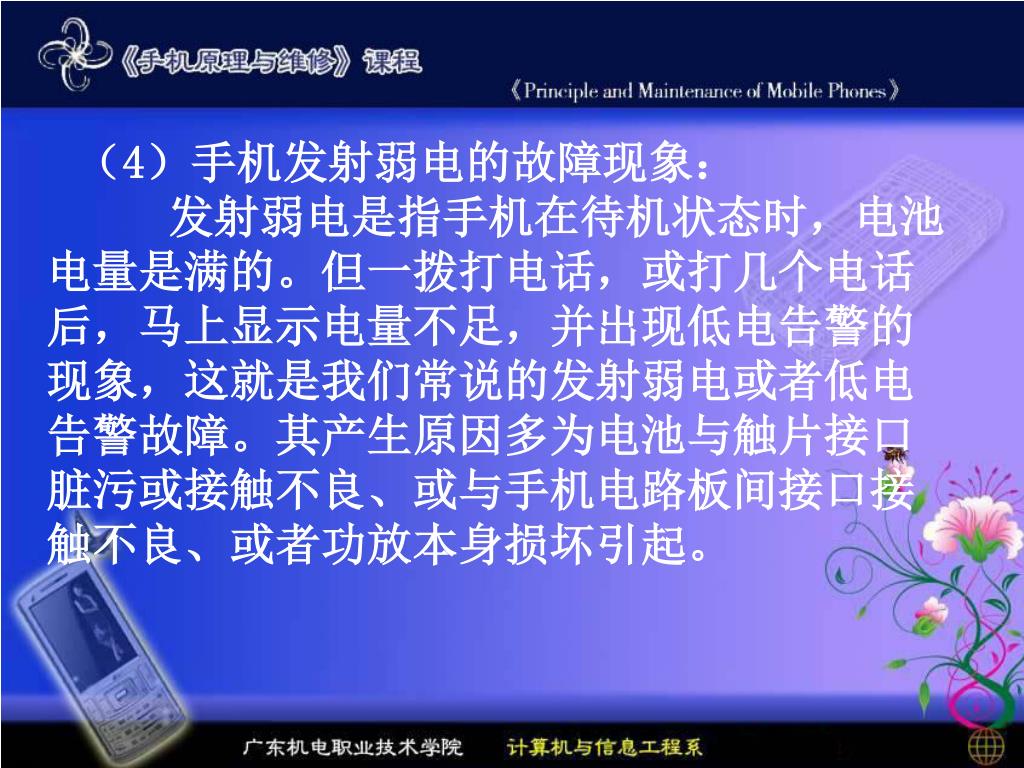 《手机原理与维修》课程

《Principle and Maintenance of Mobile Phones》

（4）手机发射弱电的故障现象：

发射弱电是指手机在待机状态时，电池电量是满的。但一拨打电话，或打几个电话后，马上显示电量不足，并出现低电告警的现象，这就是我们常说的发射弱电或者低电告警故障。其产生原因多为电池与触片接口脏污或接触不良、或与手机电路板间接口接触不良、或者功放本身损坏引起。

广东机电职业技术学院　计算机与信息工程系